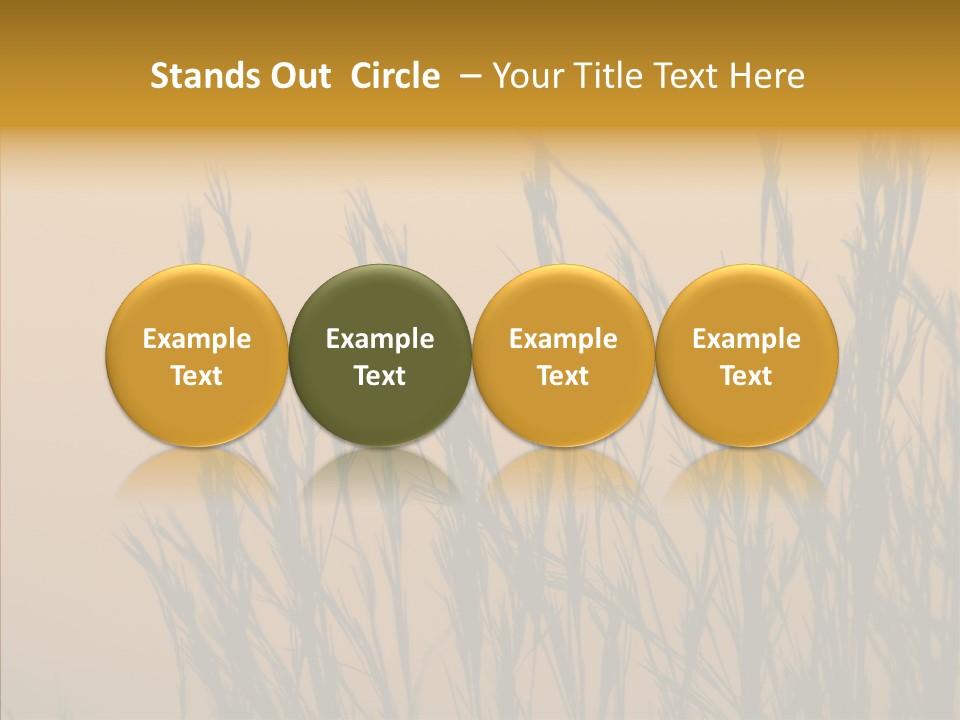 Stands Out Circle – Your Title Text Here

Example Text

Example Text

Example Text

Example Text